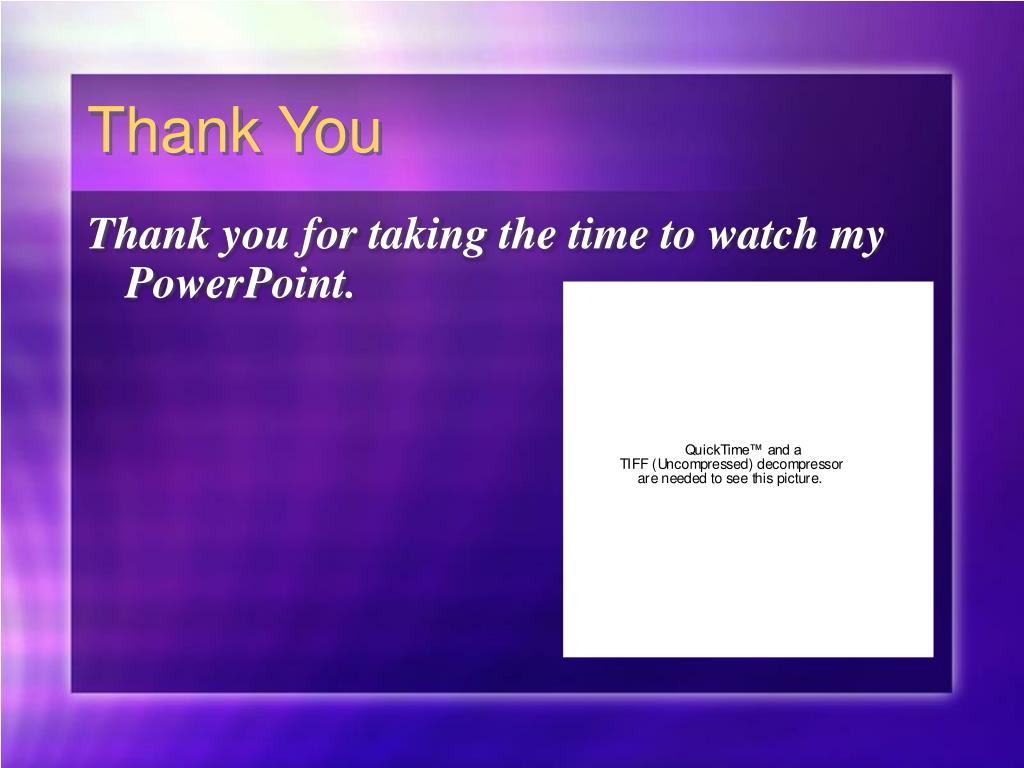 Thank You

Thank you for taking the time to watch my PowerPoint.

QuickTime™ and a
TIFF (Uncompressed) decompressor
are needed to see this picture.